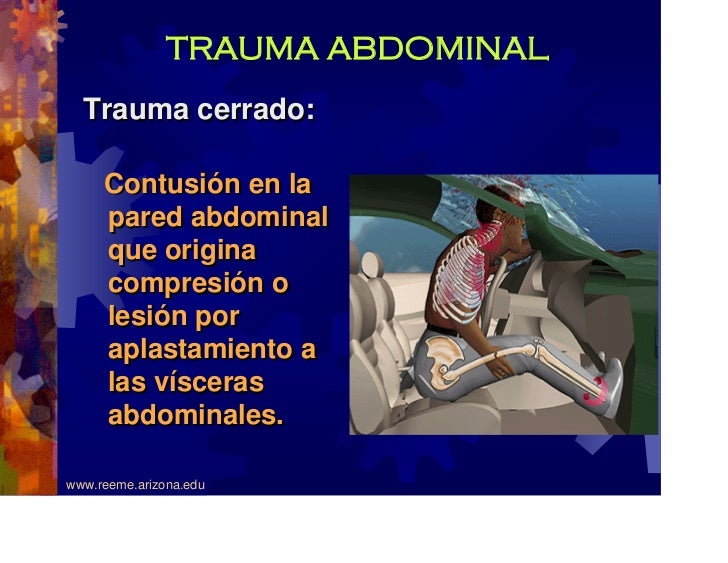 TRAUMA ABDOMINAL

Trauma cerrado:

Contusión en la pared abdominal que origina compresión o lesión por aplastamiento a las vísceras abdominales.

www.reeme.arizona.edu